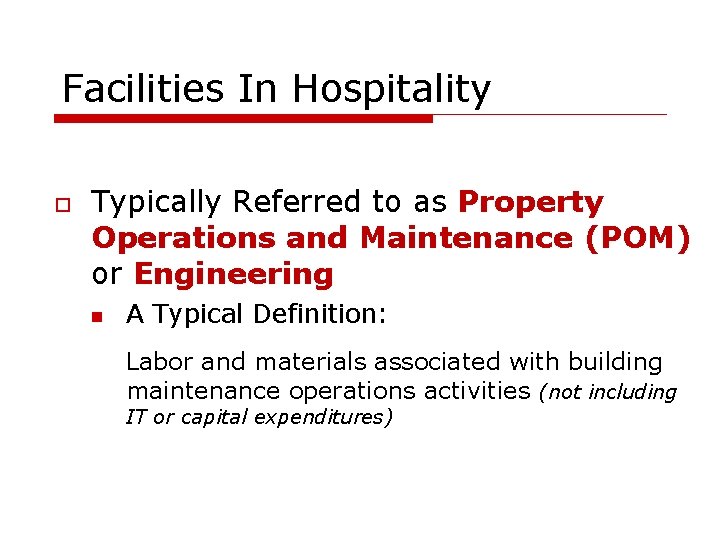 Facilities In Hospitality

Typically Referred to as Property Operations and Maintenance (POM) or Engineering

A Typical Definition:

Labor and materials associated with building maintenance operations activities (not including IT or capital expenditures)